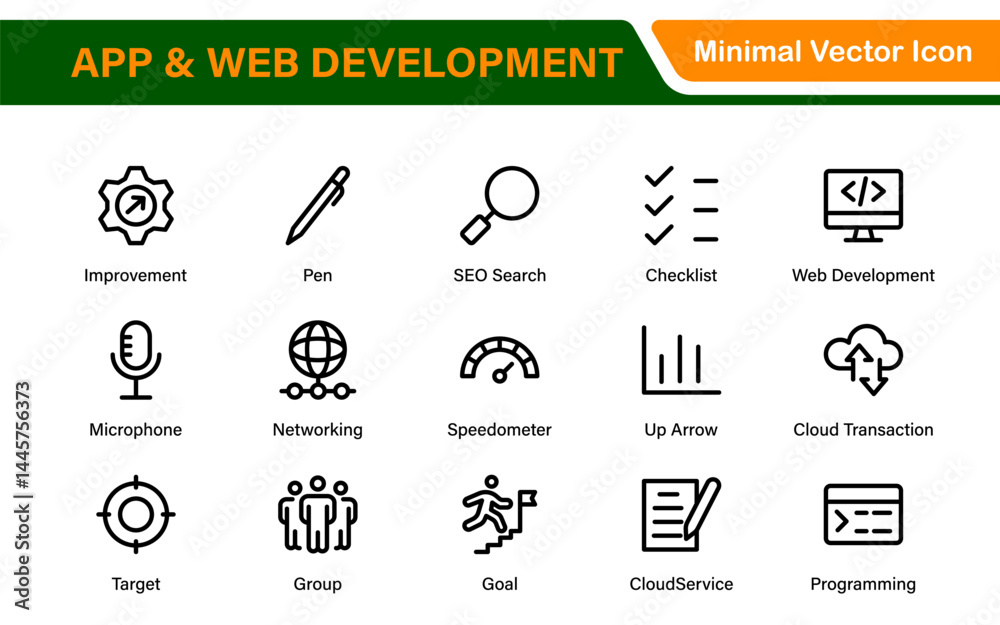 APP & WEB DEVELOPMENT

Minimal Vector Icon

Improvement
Pen
SEO Search
Checklist
Web Development

Microphone
Networking
Speedometer
Up Arrow
Cloud Transaction

Target
Group
Goal
CloudService
Programming

Adobe Stock | #1445756373